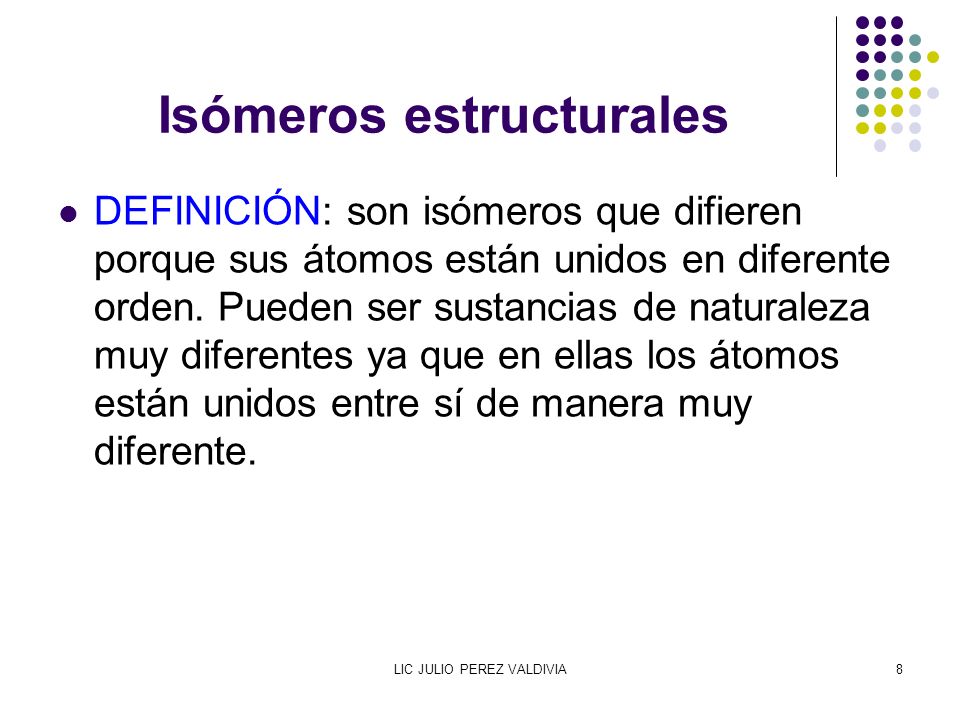 Isómeros estructurales

DEFINICIÓN: son isómeros que difieren porque sus átomos están unidos en diferente orden. Pueden ser sustancias de naturaleza muy diferentes ya que en ellas los átomos están unidos entre sí de manera muy diferente.

LIC JULIO PEREZ VALDIVIA

8